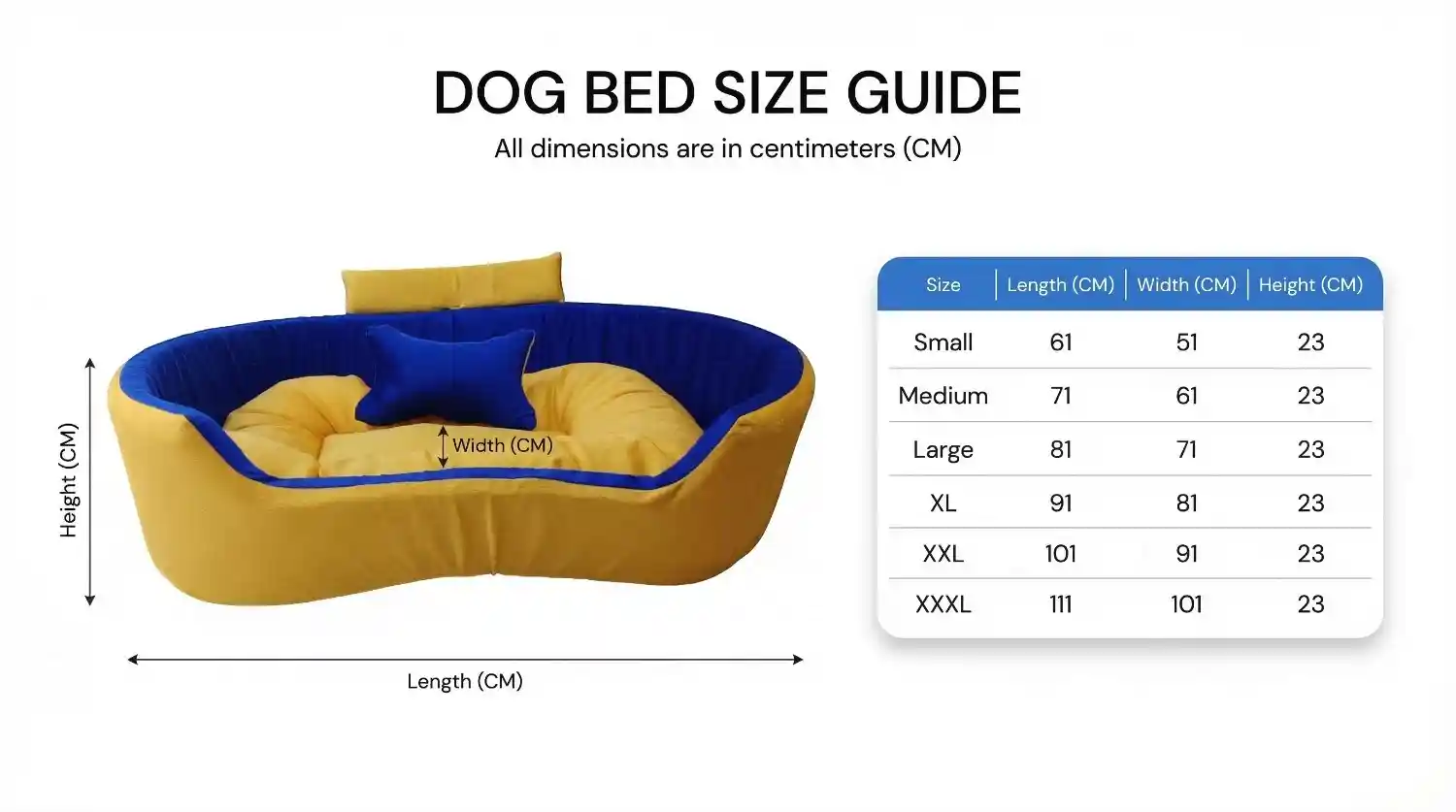 DOG BED SIZE GUIDE

All dimensions are in centimeters (CM)

Height (CM)

Width (CM)

Length (CM)

| Size | Length (CM) | Width (CM) | Height (CM) |
|---|---|---|---|
| Small | 61 | 51 | 23 |
| Medium | 71 | 61 | 23 |
| Large | 81 | 71 | 23 |
| XL | 91 | 81 | 23 |
| XXL | 101 | 91 | 23 |
| XXXL | 111 | 101 | 23 |